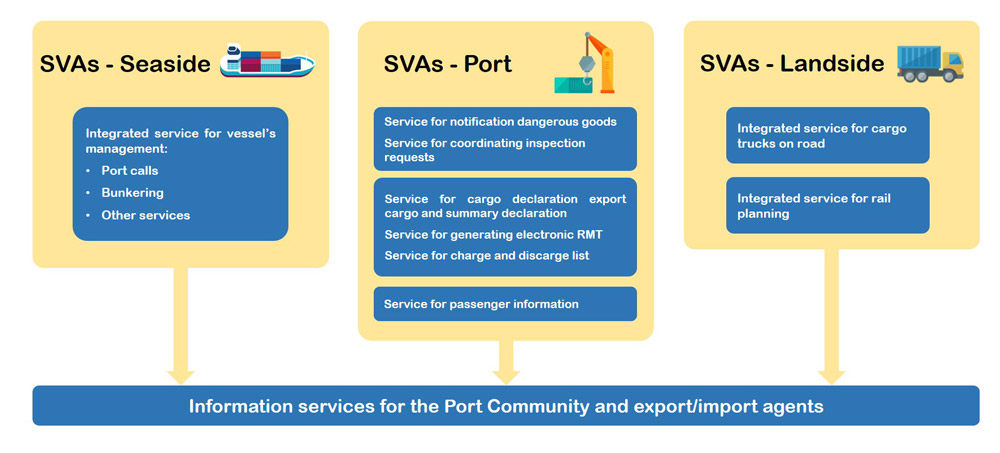 SVAs - Seaside

Integrated service for vessel's management:
• Port calls
• Bunkering
• Other services

SVAs - Port

Service for notification dangerous goods
Service for coordinating inspection requests

Service for cargo declaration export cargo and summary declaration
Service for generating electronic RMT
Service for charge and discarge list

Service for passenger information

SVAs - Landside

Integrated service for cargo trucks on road

Integrated service for rail planning

Information services for the Port Community and export/import agents